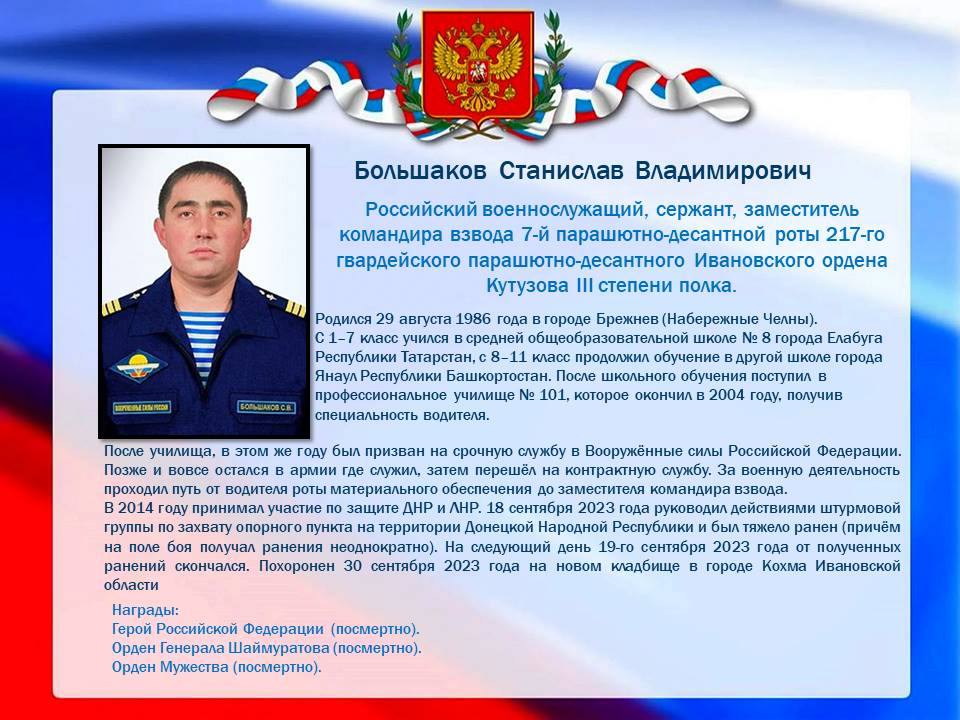 ВООРУЖЕННЫЕ СИЛЫ РОССИИ

БОЛЬШАКОВ С.В.

Большаков Станислав Владимирович

Российский военнослужащий, сержант, заместитель командира взвода 7-й парашютно-десантной роты 217-го гвардейского парашютно-десантного Ивановского ордена Кутузова III степени полка.

Родился 29 августа 1986 года в городе Брежнев (Набережные Челны). С 1–7 класс учился в средней общеобразовательной школе № 8 города Елабуга Республики Татарстан, с 8–11 класс продолжил обучение в другой школе города Янаул Республики Башкортостан. После школьного обучения поступил в профессиональное училище № 101, которое окончил в 2004 году, получив специальность водителя.

После училища, в этом же году был призван на срочную службу в Вооружённые силы Российской Федерации. Позже и вовсе остался в армии где служил, затем перешёл на контрактную службу. За военную деятельность проходил путь от водителя роты материального обеспечения до заместителя командира взвода.
В 2014 году принимал участие по защите ДНР и ЛНР. 18 сентября 2023 года руководил действиями штурмовой группы по захвату опорного пункта на территории Донецкой Народной Республики и был тяжело ранен (причём на поле боя получал ранения неоднократно). На следующий день 19-го сентября 2023 года от полученных ранений скончался. Похоронен 30 сентября 2023 года на новом кладбище в городе Кохма Ивановской области

Награды:
Герой Российской Федерации (посмертно).
Орден Генерала Шаймуратова (посмертно).
Орден Мужества (посмертно).